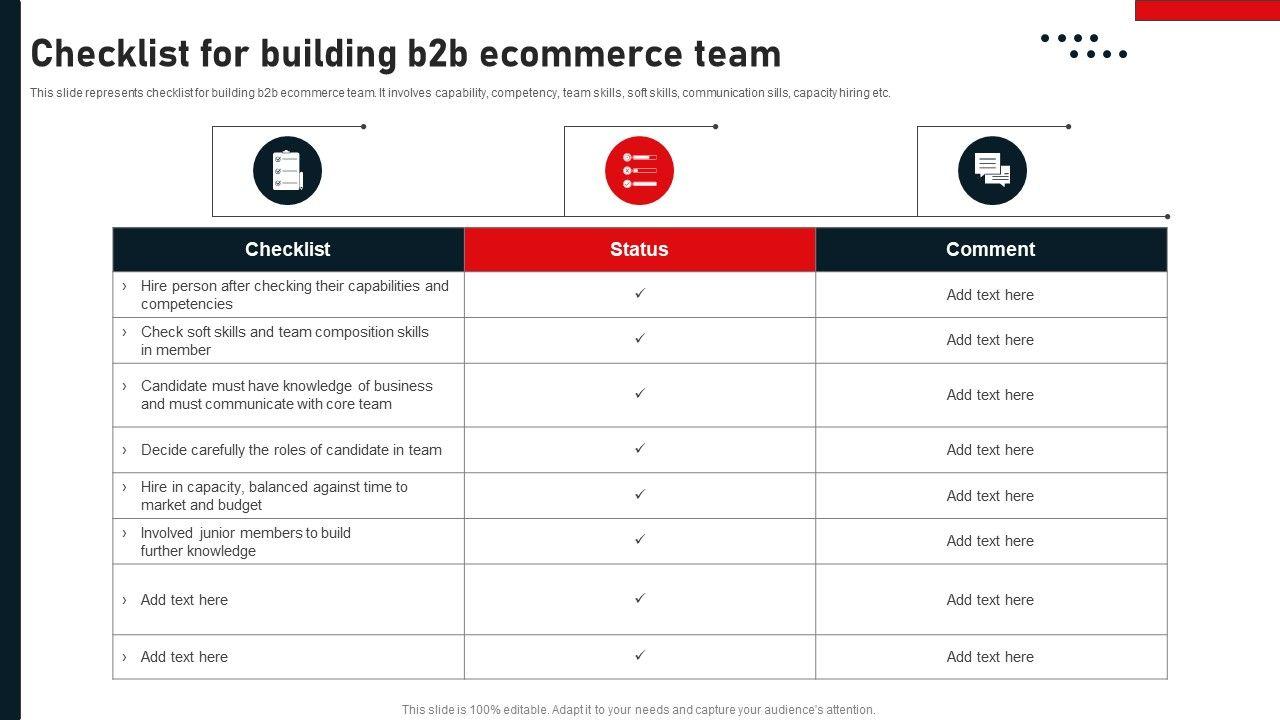 Checklist for building b2b ecommerce team

This slide represents checklist for building b2b ecommerce team. It involves capability, competency, team skills, soft skills, communication sills, capacity hiring etc.

| Checklist | Status | Comment |
|---|---|---|
| › Hire person after checking their capabilities and competencies | ✓ | Add text here |
| › Check soft skills and team composition skills in member | ✓ | Add text here |
| › Candidate must have knowledge of business and must communicate with core team | ✓ | Add text here |
| › Decide carefully the roles of candidate in team | ✓ | Add text here |
| › Hire in capacity, balanced against time to market and budget | ✓ | Add text here |
| › Involved junior members to build further knowledge | ✓ | Add text here |
| › Add text here | ✓ | Add text here |
| › Add text here | ✓ | Add text here |

This slide is 100% editable. Adapt it to your needs and capture your audience's attention.